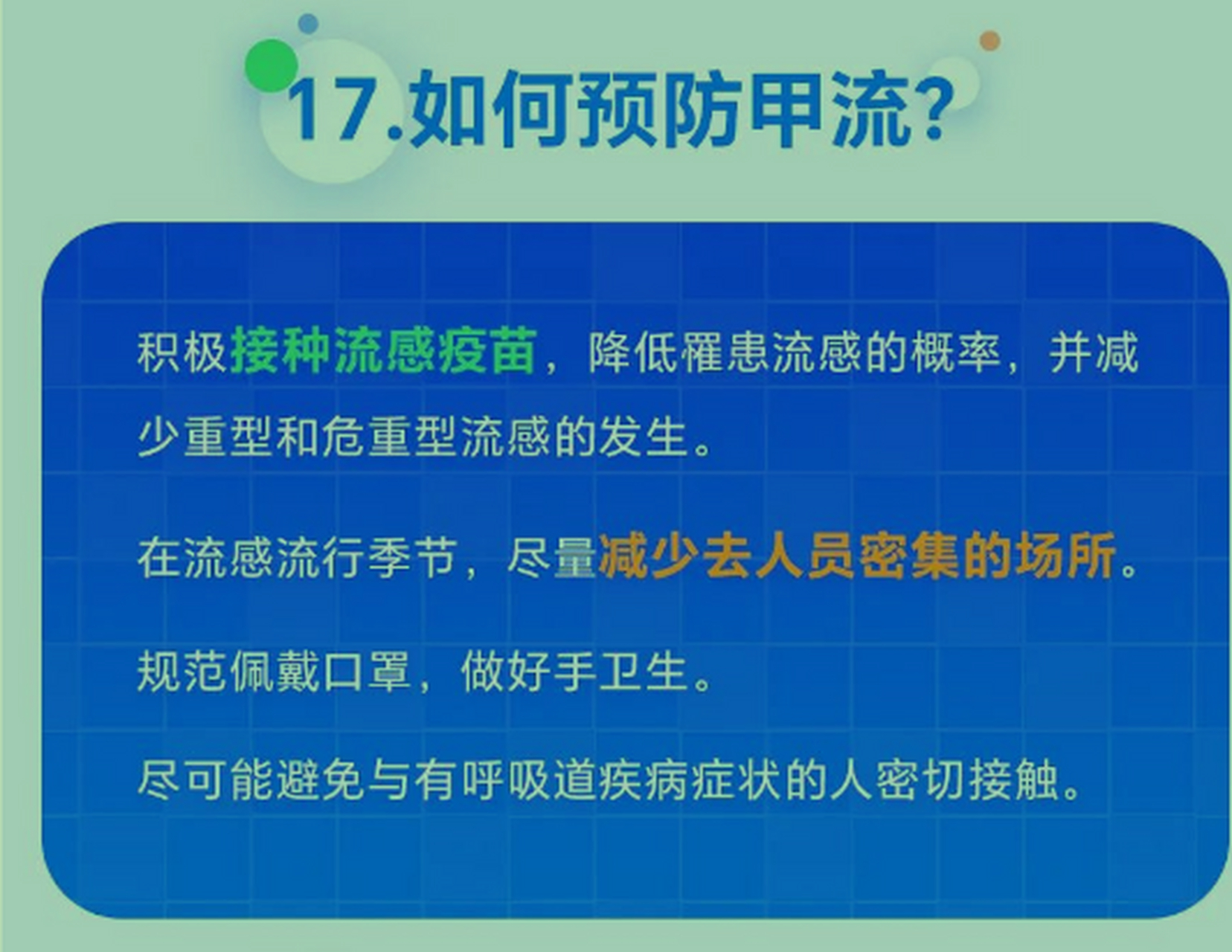 17.如何预防甲流?

积极接种流感疫苗，降低罹患流感的概率，并减少重型和危重型流感的发生。

在流感流行季节，尽量减少去人员密集的场所。

规范佩戴口罩，做好手卫生。

尽可能避免与有呼吸道疾病症状的人密切接触。